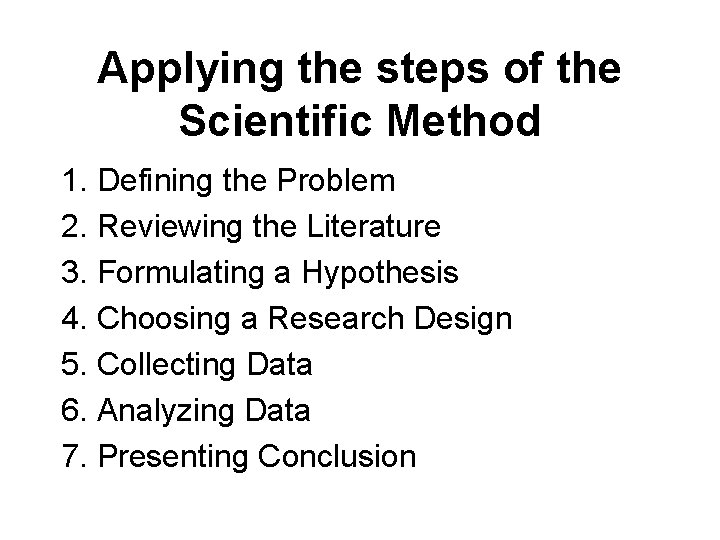 Applying the steps of the Scientific Method

1. Defining the Problem
2. Reviewing the Literature
3. Formulating a Hypothesis
4. Choosing a Research Design
5. Collecting Data
6. Analyzing Data
7. Presenting Conclusion